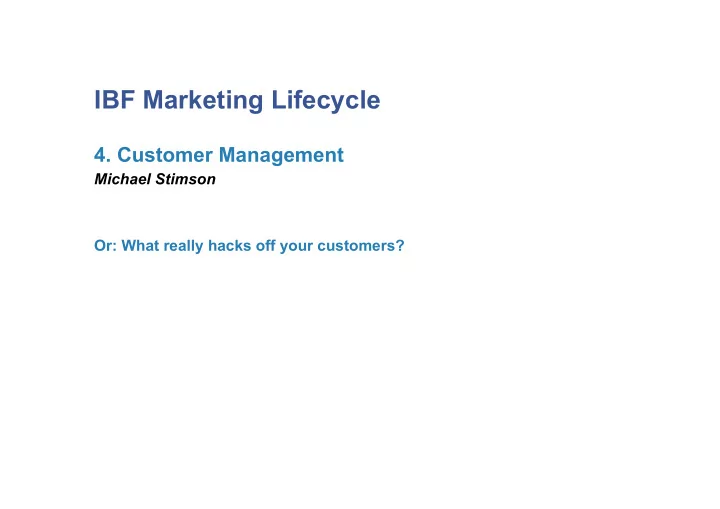 IBF Marketing Lifecycle

4. Customer Management
Michael Stimson

Or: What really hacks off your customers?